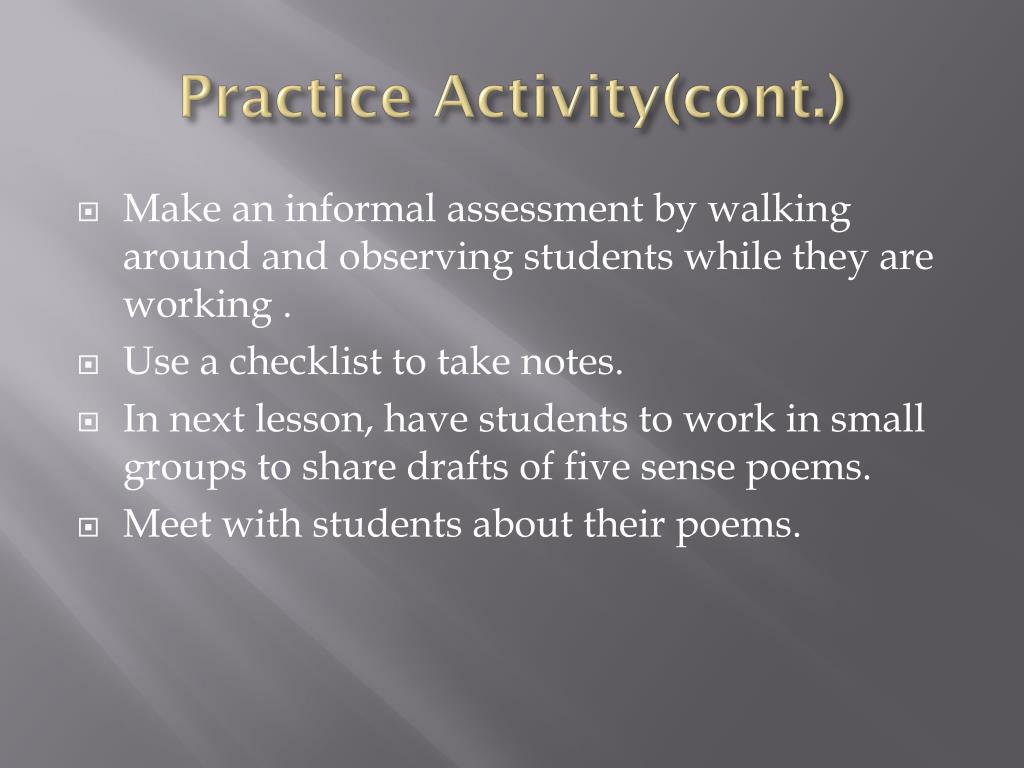 Practice Activity(cont.)

Make an informal assessment by walking around and observing students while they are working .

Use a checklist to take notes.

In next lesson, have students to work in small groups to share drafts of five sense poems.

Meet with students about their poems.